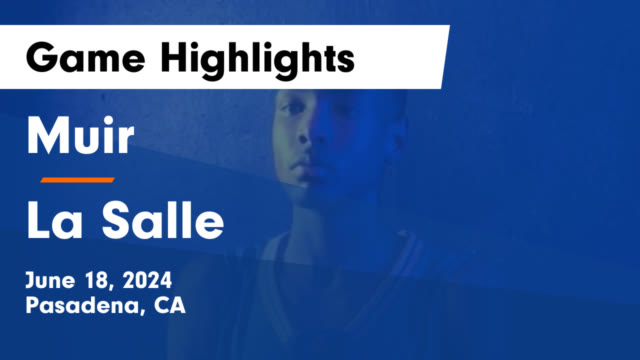 Game Highlights

Muir

La Salle

June 18, 2024
Pasadena, CA